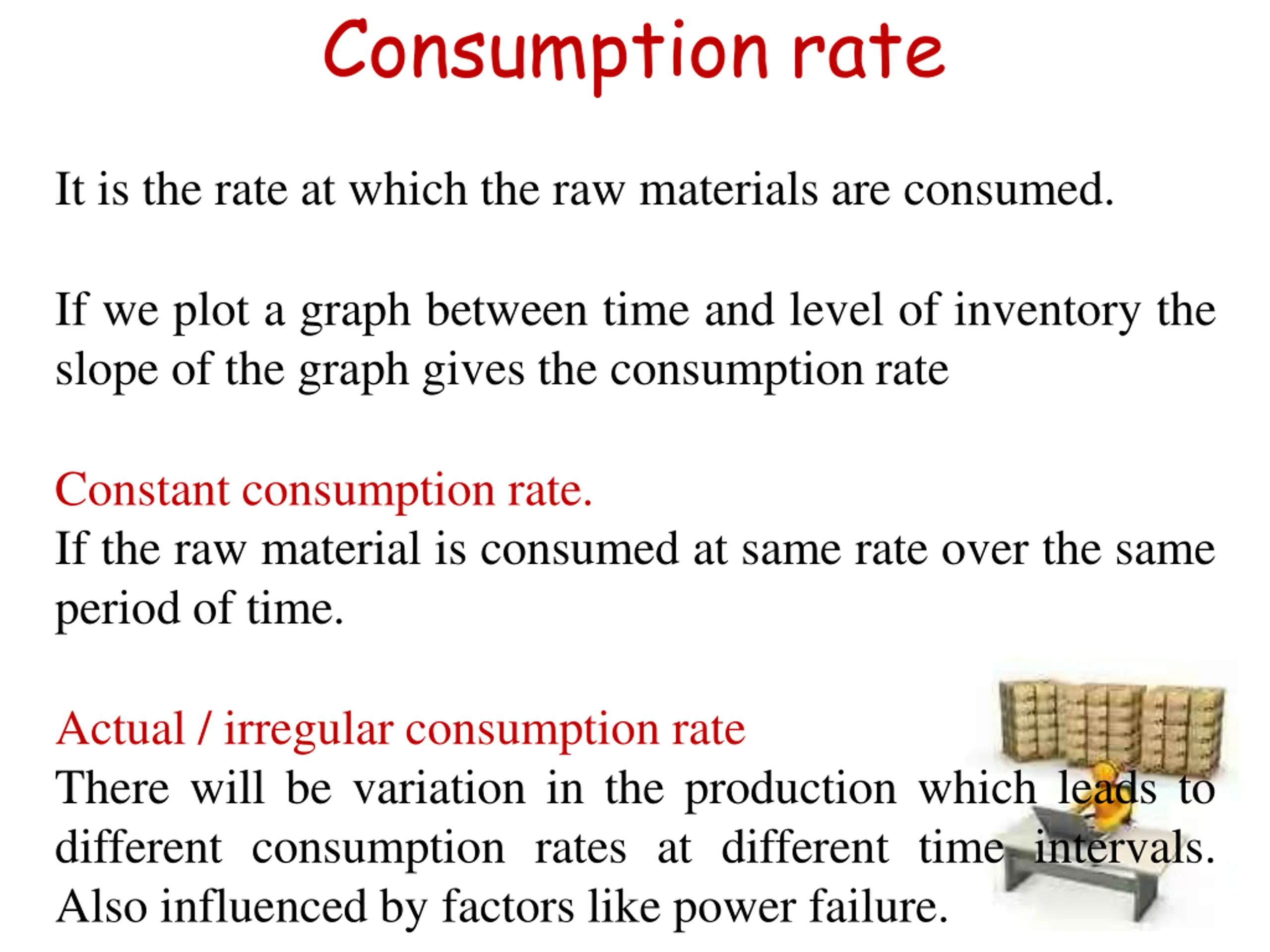 Consumption rate

It is the rate at which the raw materials are consumed.

If we plot a graph between time and level of inventory the slope of the graph gives the consumption rate

Constant consumption rate.
If the raw material is consumed at same rate over the same period of time.

Actual / irregular consumption rate
There will be variation in the production which leads to different consumption rates at different time intervals. Also influenced by factors like power failure.